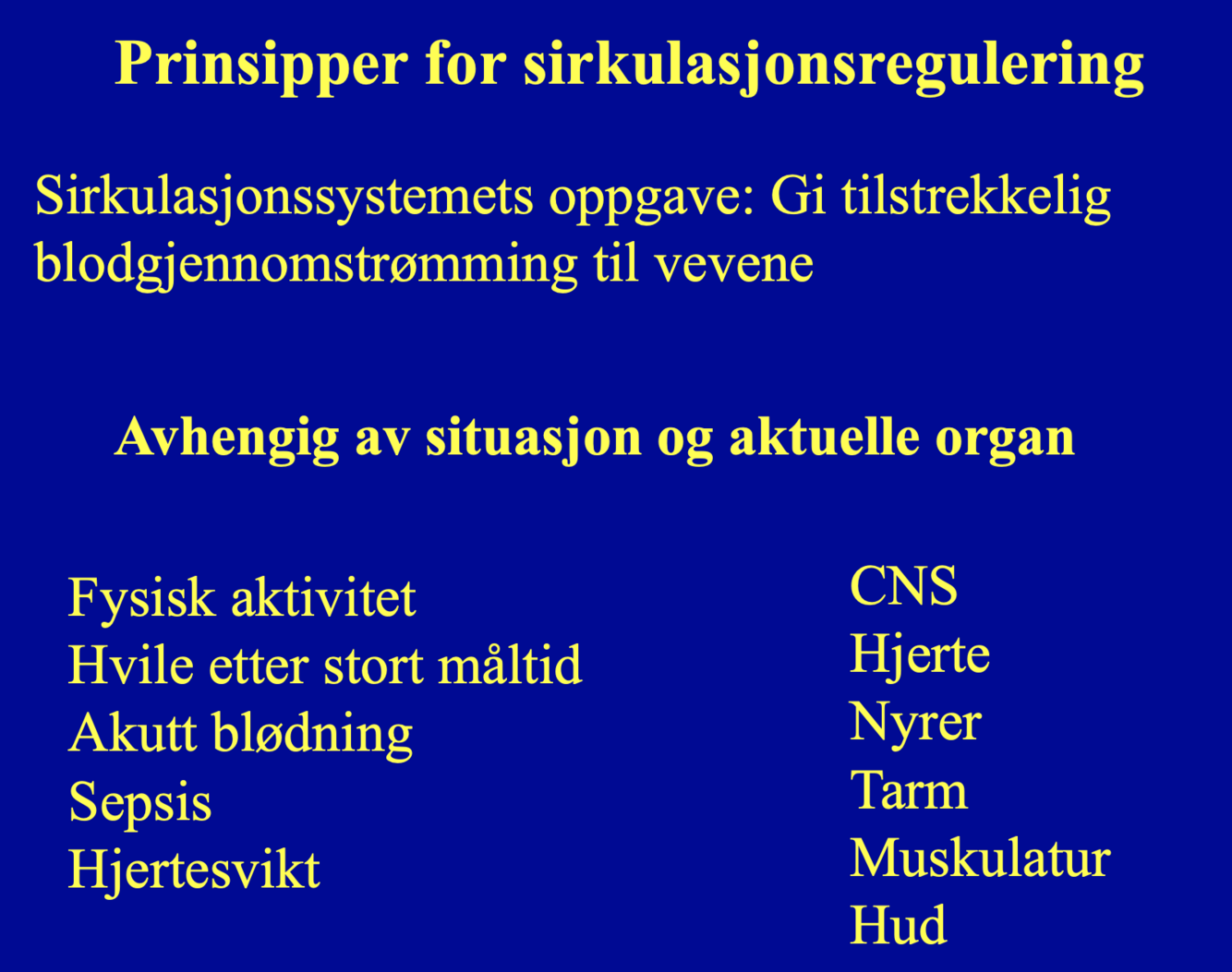 Prinsipper for sirkulasjonsregulering

Sirkulasjonssystemets oppgave: Gi tilstrekkelig blodgjennomstrømming til vevene

Avhengig av situasjon og aktuelle organ

Fysisk aktivitet
Hvile etter stort måltid
Akutt blødning
Sepsis
Hjertesvikt

CNS
Hjerte
Nyrer
Tarm
Muskulatur
Hud